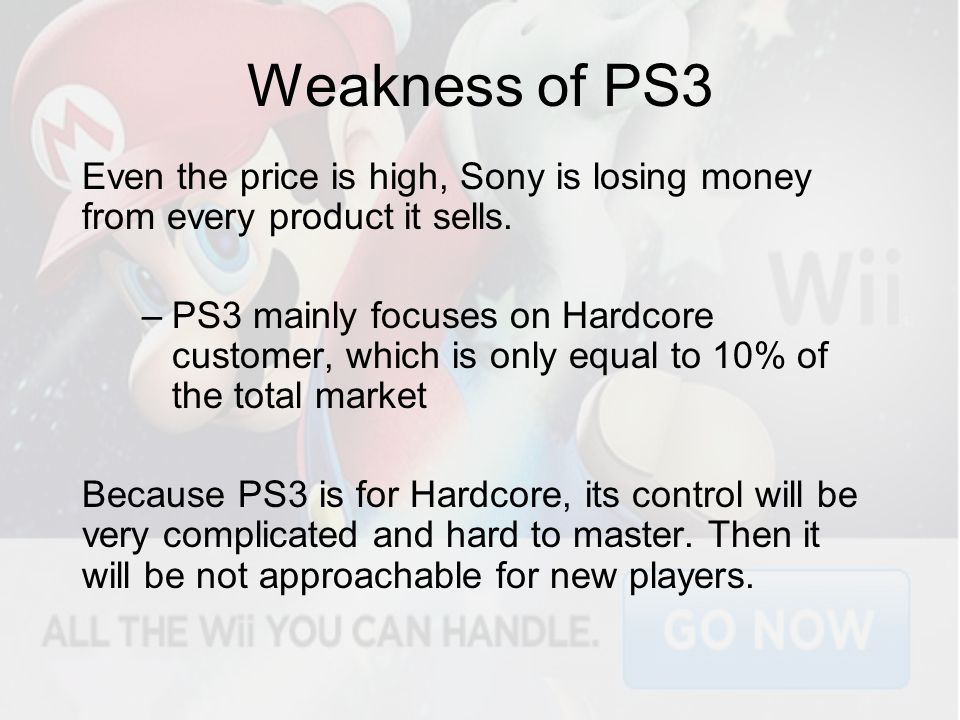 Weakness of PS3

Even the price is high, Sony is losing money from every product it sells.

– PS3 mainly focuses on Hardcore customer, which is only equal to 10% of the total market

Because PS3 is for Hardcore, its control will be very complicated and hard to master. Then it will be not approachable for new players.

Wii

ALL THE Wii YOU CAN HANDLE.

GO NOW